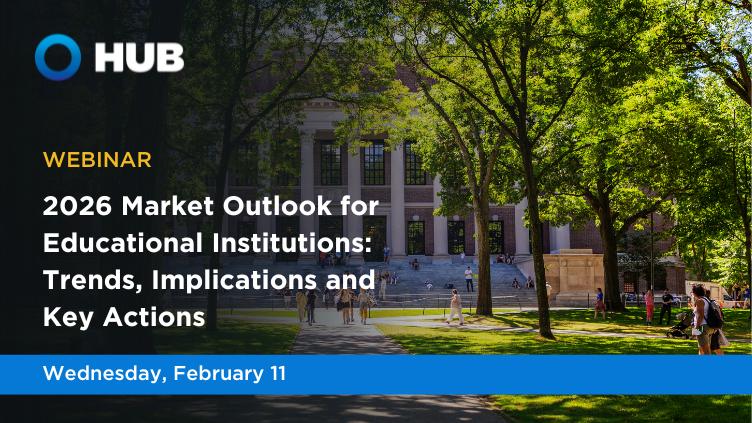 HUB

WEBINAR

2026 Market Outlook for Educational Institutions: Trends, Implications and Key Actions

Wednesday, February 11